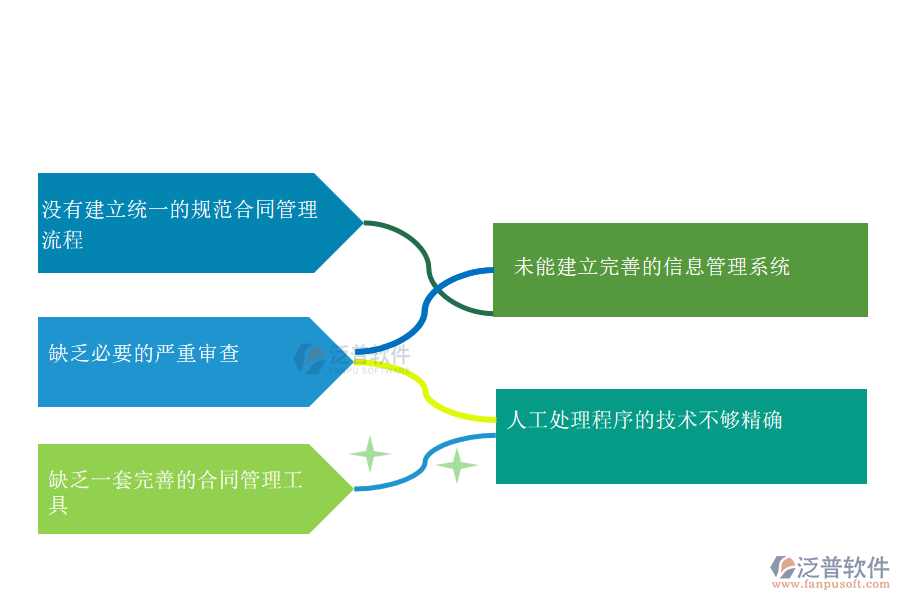 没有建立统一的规范合同管理流程

缺乏必要的严重审查

缺乏一套完善的合同管理工具

未能建立完善的信息管理系统

人工处理程序的技术不够精确

泛普软件
FANPU SOFTWARE

泛普软件
www.fanpusoft.com